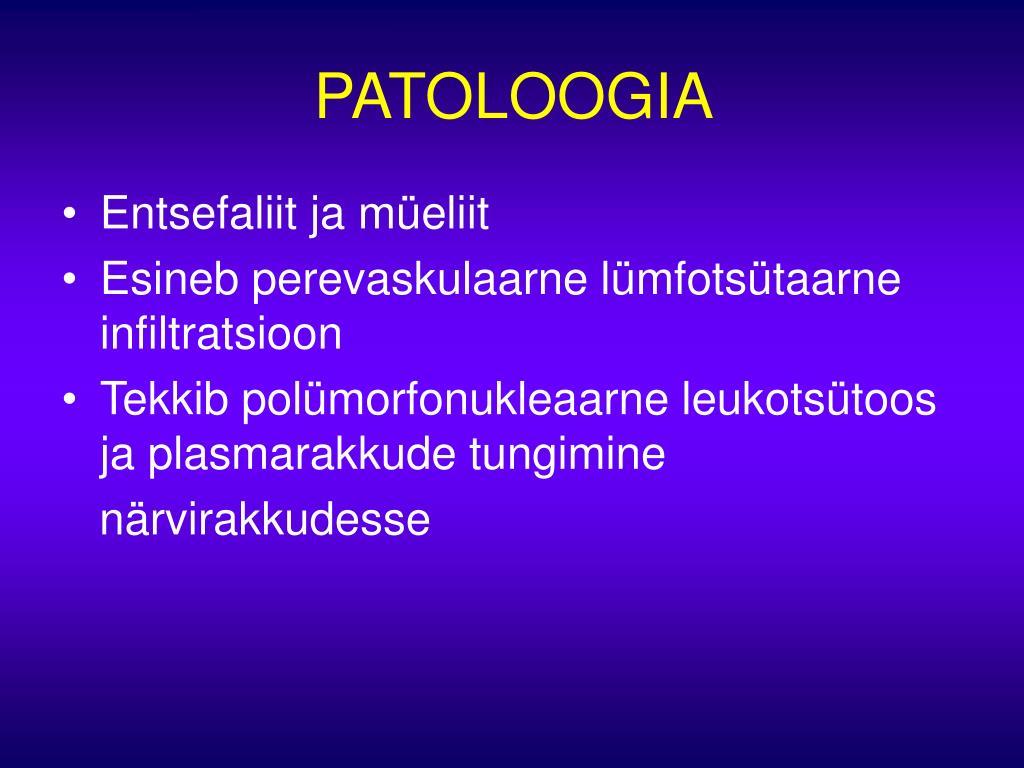 PATOLOOGIA

• Entsefaliit ja müeliit
• Esineb perevaskulaarne lümfotsütaarne infiltratsioon
• Tekkib polümorfonukleaarne leukotsütoos ja plasmarakkude tungimine närvirakkudesse